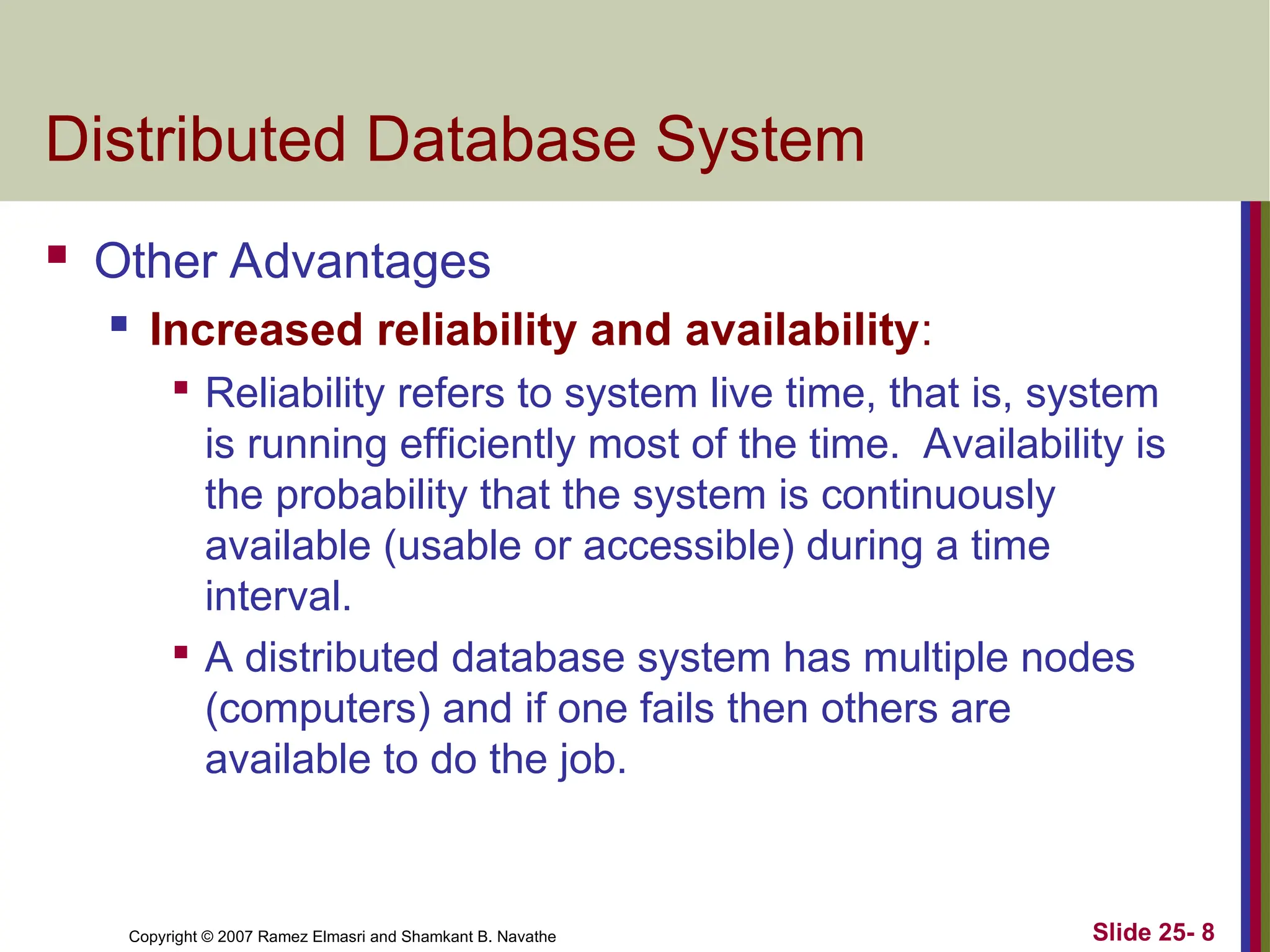 Distributed Database System

Other Advantages

Increased reliability and availability:

Reliability refers to system live time, that is, system is running efficiently most of the time.  Availability is the probability that the system is continuously available (usable or accessible) during a time interval.

A distributed database system has multiple nodes (computers) and if one fails then others are available to do the job.

Copyright © 2007 Ramez Elmasri and Shamkant B. Navathe

Slide 25- 8